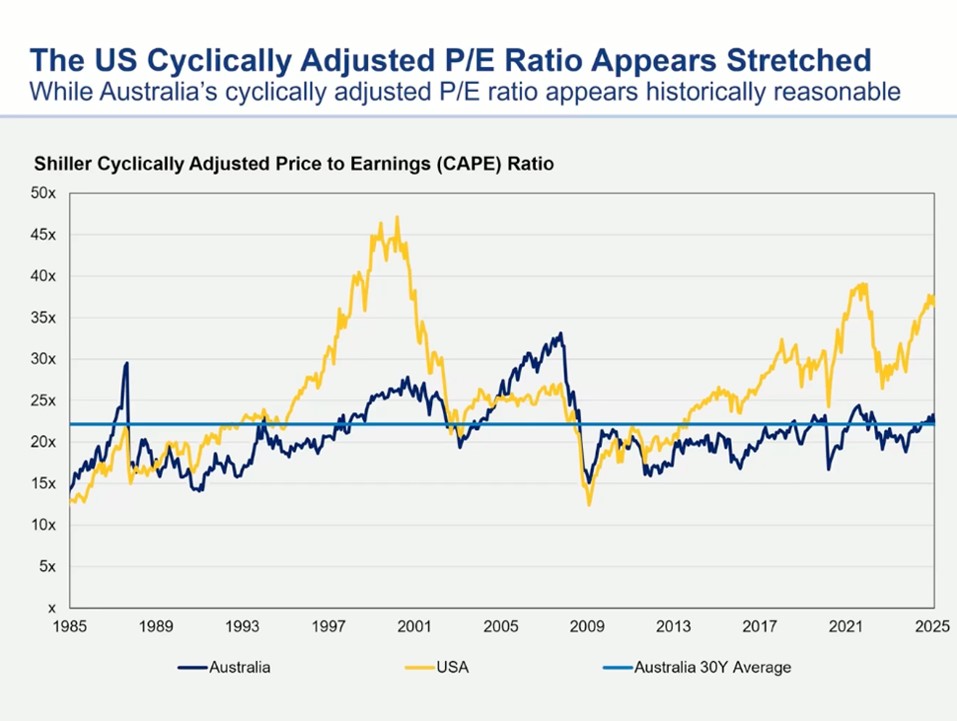 The US Cyclically Adjusted P/E Ratio Appears Stretched
While Australia's cyclically adjusted P/E ratio appears historically reasonable

Shiller Cyclically Adjusted Price to Earnings (CAPE) Ratio

50x
45x
40x
35x
30x
25x
20x
15x
10x
5x
x

1985 1989 1993 1997 2001 2005 2009 2013 2017 2021 2025

Australia
USA
Australia 30Y Average